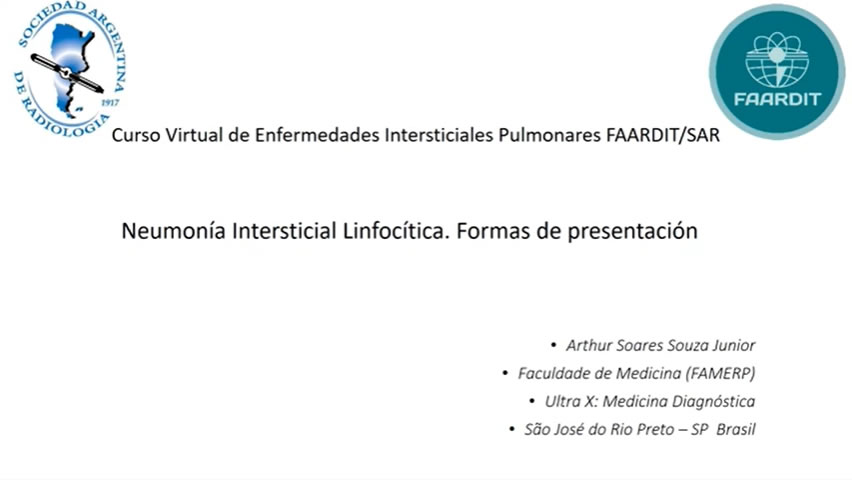 SOCIEDAD ARGENTINA DE RADIOLOGIA 1917

FAARDIT

Curso Virtual de Enfermedades Intersticiales Pulmonares FAARDIT/SAR

Neumonía Intersticial Linfocítica. Formas de presentación

• Arthur Soares Souza Junior
• Faculdade de Medicina (FAMERP)
• Ultra X: Medicina Diagnóstica
• São José do Rio Preto – SP Brasil